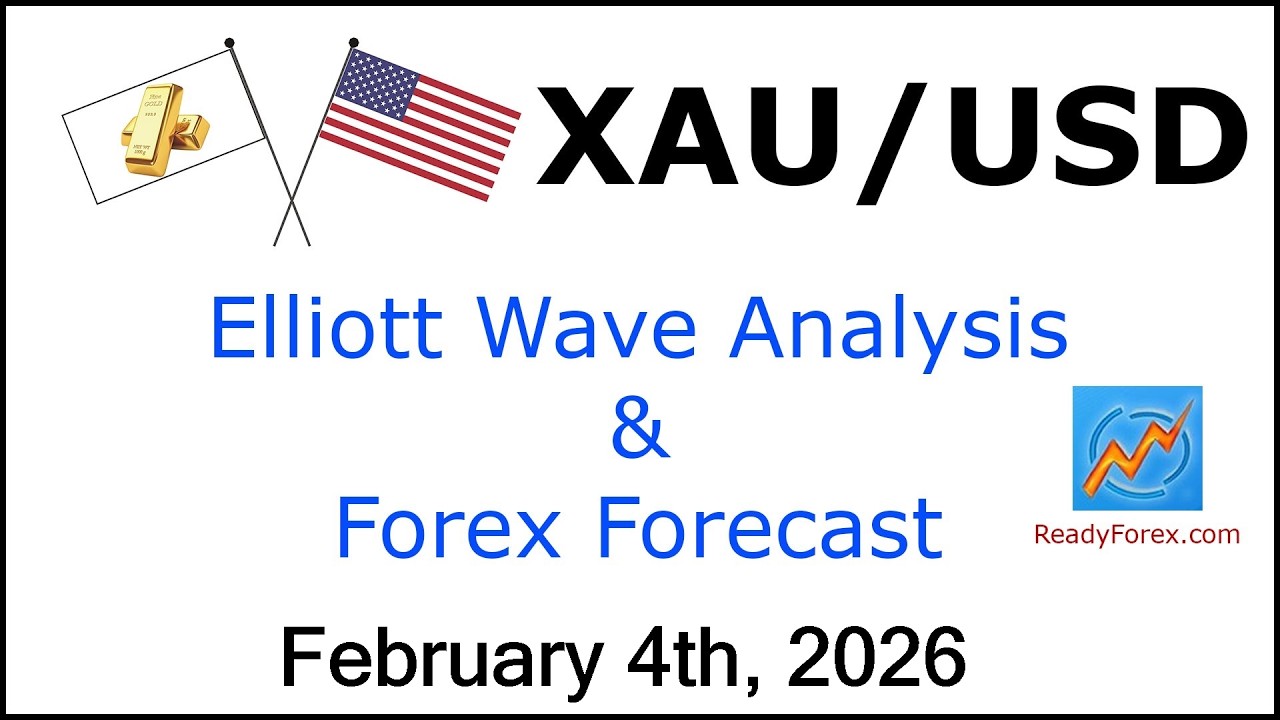 XAU/USD

Elliott Wave Analysis
&
Forex Forecast

ReadyForex.com

February 4th, 2026